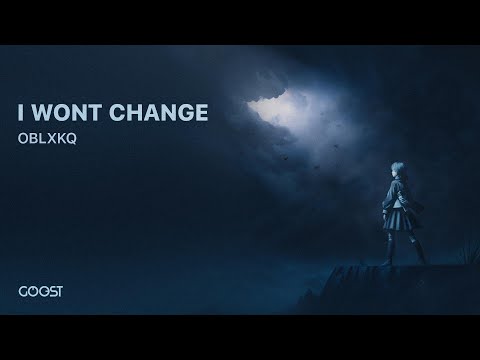 I WONT CHANGE
OBLXKQ

GOOST